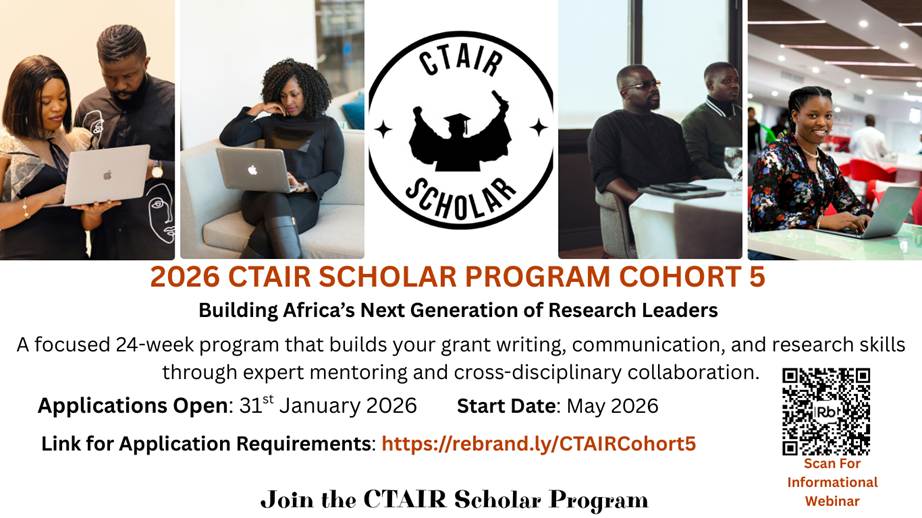 CTAIR
SCHOLAR

2026 CTAIR SCHOLAR PROGRAM COHORT 5

Building Africa's Next Generation of Research Leaders

A focused 24-week program that builds your grant writing, communication, and research skills through expert mentoring and cross-disciplinary collaboration.

Applications Open: 31$^{st}$ January 2026 Start Date: May 2026

Link for Application Requirements: https://rebrand.ly/CTAIRCohort5

Rb

Scan For Informational Webinar

Join the CTAIR Scholar Program